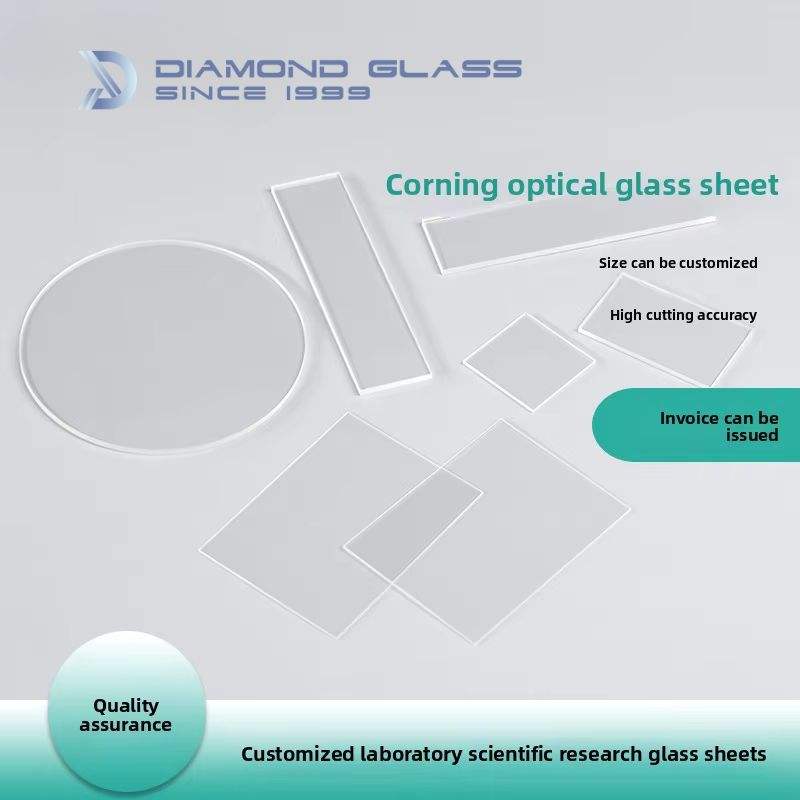 DIAMOND GLASS
SINCE 1999

Corning optical glass sheet

Size can be customized

High cutting accuracy

Invoice can be issued

Quality assurance

Customized laboratory scientific research glass sheets